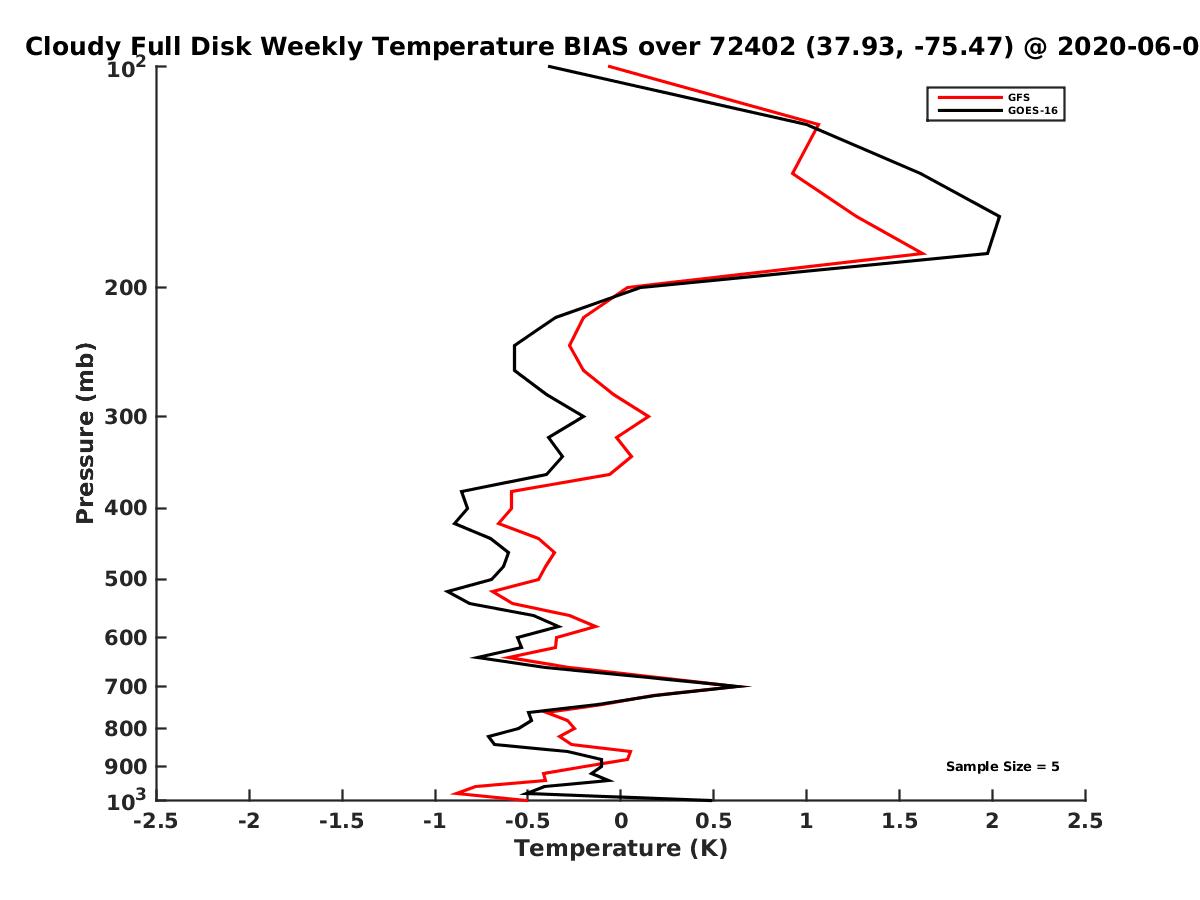 Cloudy Full Disk Weekly Temperature BIAS over 72402 (37.93, -75.47) @ 2020-06-0

GFS
GOES-16

Pressure (mb)

$10^2$
200
300
400
500
600
700
800
900
$10^3$

Sample Size = 5

-2.5
-2
-1.5
-1
-0.5
0
0.5
1
1.5
2
2.5

Temperature (K)